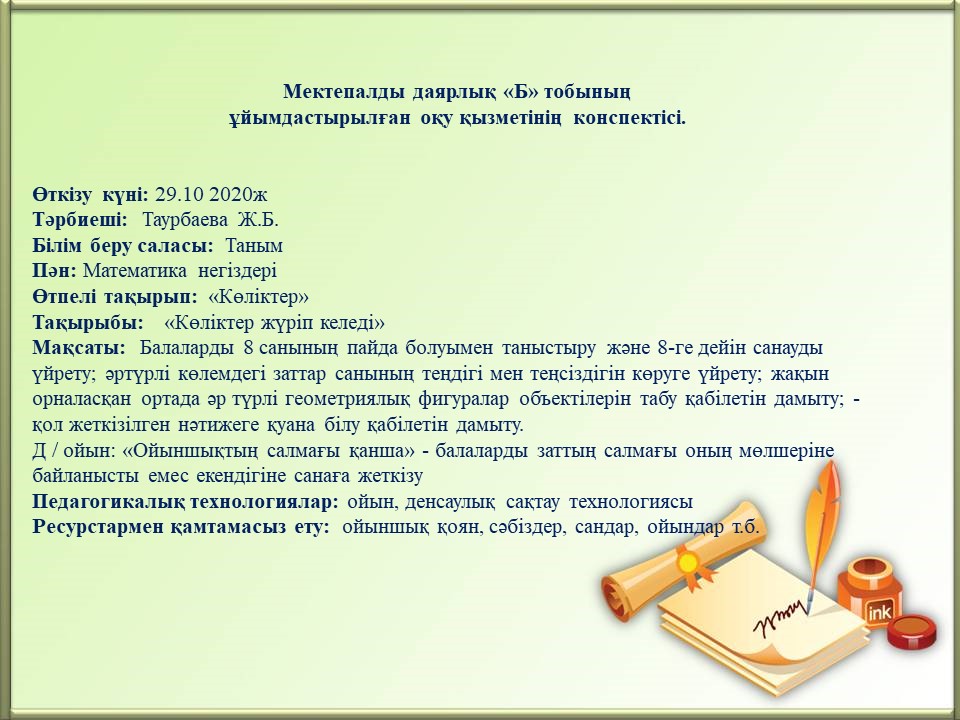 Мектепалды даярлық «Б» тобының ұйымдастырылған оқу қызметінің конспектісі.

Өткізу күні: 29.10 2020ж
Тәрбиеші: Таурбаева Ж.Б.
Білім беру саласы: Таным
Пән: Математика негіздері
Өтпелі тақырып: «Көліктер»
Тақырыбы: «Көліктер жүріп келеді»
Мақсаты: Балаларды 8 санының пайда болуымен таныстыру және 8-ге дейін санауды үйрету; әртүрлі көлемдегі заттар санының теңдігі мен теңсіздігін көруге үйрету; жақын орналасқан ортада әр түрлі геометриялық фигуралар объектілерін табу қабілетін дамыту; - қол жеткізілген нәтижеге қуана білу қабілетін дамыту.
Д / ойын: «Ойыншықтың салмағы қанша» - балаларды заттың салмағы оның мөлшеріне байланысты емес екендігіне санаға жеткізу
Педагогикалық технологиялар: ойын, денсаулық сақтау технологиясы
Ресурстармен қамтамасыз ету: ойыншық қоян, сәбіздер, сандар, ойындар т.б.

ink